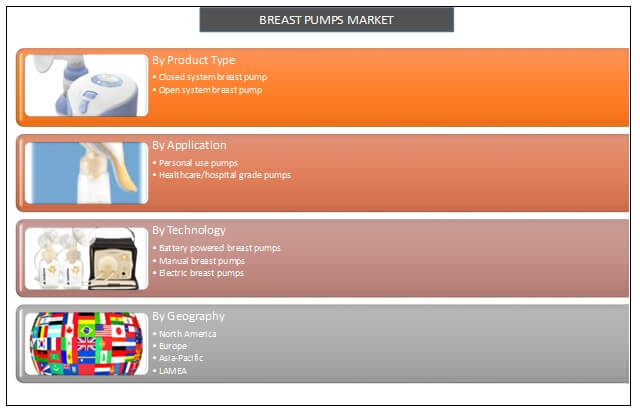 BREAST PUMPS MARKET

By Product Type
• Closed system breast pump
• Open system breast pump

By Application
• Personal use pumps
• Healthcare/hospital grade pumps

By Technology
• Battery powered breast pumps
• Manual breast pumps
• Electric breast pumps

By Geography
• North America
• Europe
• Asia-Pacific
• LAMEA